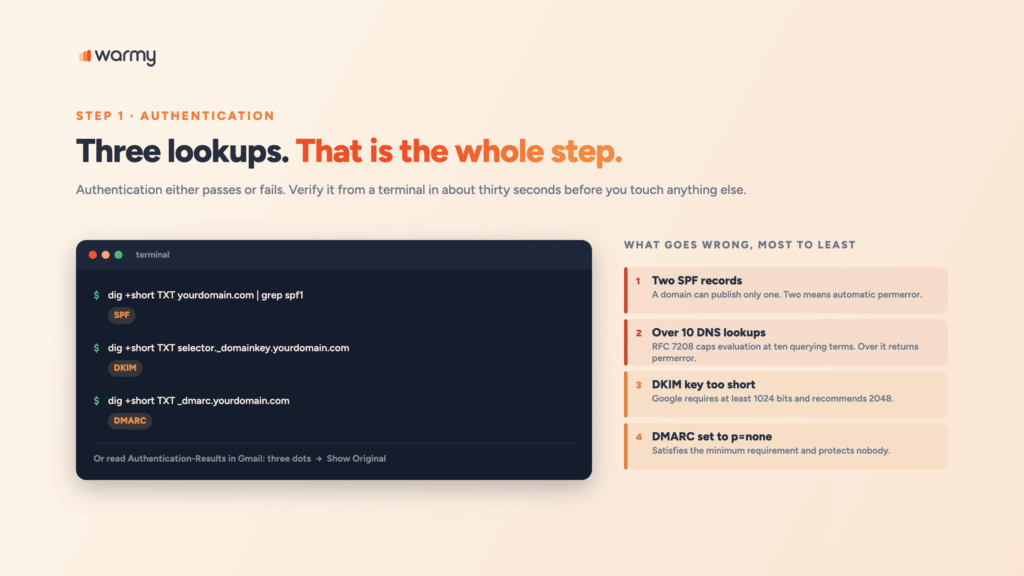 warmy

STEP 1 · AUTHENTICATION

Three lookups. That is the whole step.

Authentication either passes or fails. Verify it from a terminal in about thirty seconds before you touch anything else.

terminal

$ dig +short TXT yourdomain.com | grep spf1
SPF

$ dig +short TXT selector._domainkey.yourdomain.com
DKIM

$ dig +short TXT _dmarc.yourdomain.com
DMARC

Or read Authentication-Results in Gmail: three dots → Show Original

WHAT GOES WRONG, MOST TO LEAST

1 Two SPF records
A domain can publish only one. Two means automatic permerror.

2 Over 10 DNS lookups
RFC 7208 caps evaluation at ten querying terms. Over it returns permerror.

3 DKIM key too short
Google requires at least 1024 bits and recommends 2048.

4 DMARC set to p=none
Satisfies the minimum requirement and protects nobody.